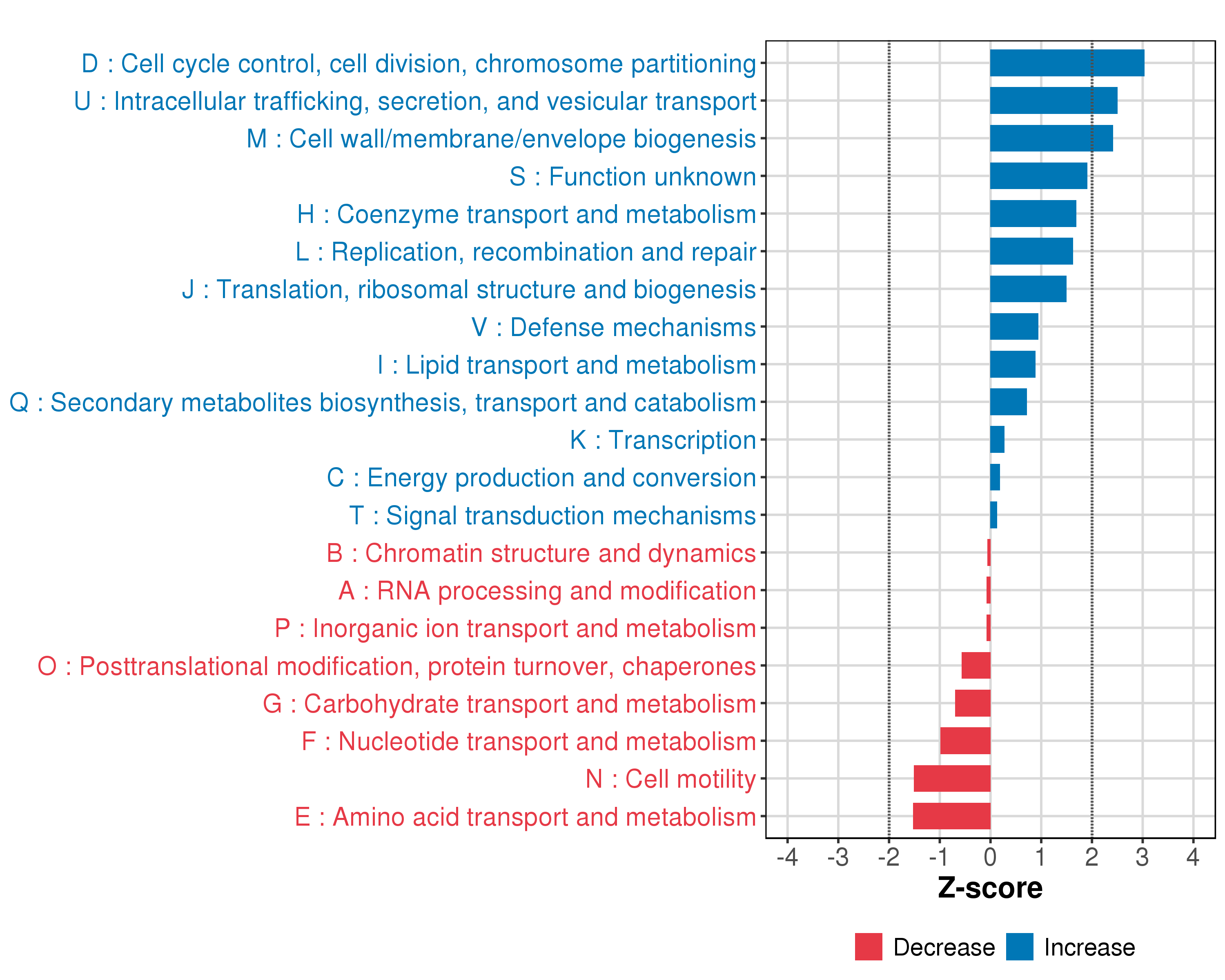 D : Cell cycle control, cell division, chromosome partitioning
U : Intracellular trafficking, secretion, and vesicular transport
M : Cell wall/membrane/envelope biogenesis
S : Function unknown
H : Coenzyme transport and metabolism
L : Replication, recombination and repair
J : Translation, ribosomal structure and biogenesis
V : Defense mechanisms
I : Lipid transport and metabolism
Q : Secondary metabolites biosynthesis, transport and catabolism
K : Transcription
C : Energy production and conversion
T : Signal transduction mechanisms
B : Chromatin structure and dynamics
A : RNA processing and modification
P : Inorganic ion transport and metabolism
O : Posttranslational modification, protein turnover, chaperones
G : Carbohydrate transport and metabolism
F : Nucleotide transport and metabolism
N : Cell motility
E : Amino acid transport and metabolism

-4 -3 -2 -1 0 1 2 3 4
Z-score

Decrease Increase